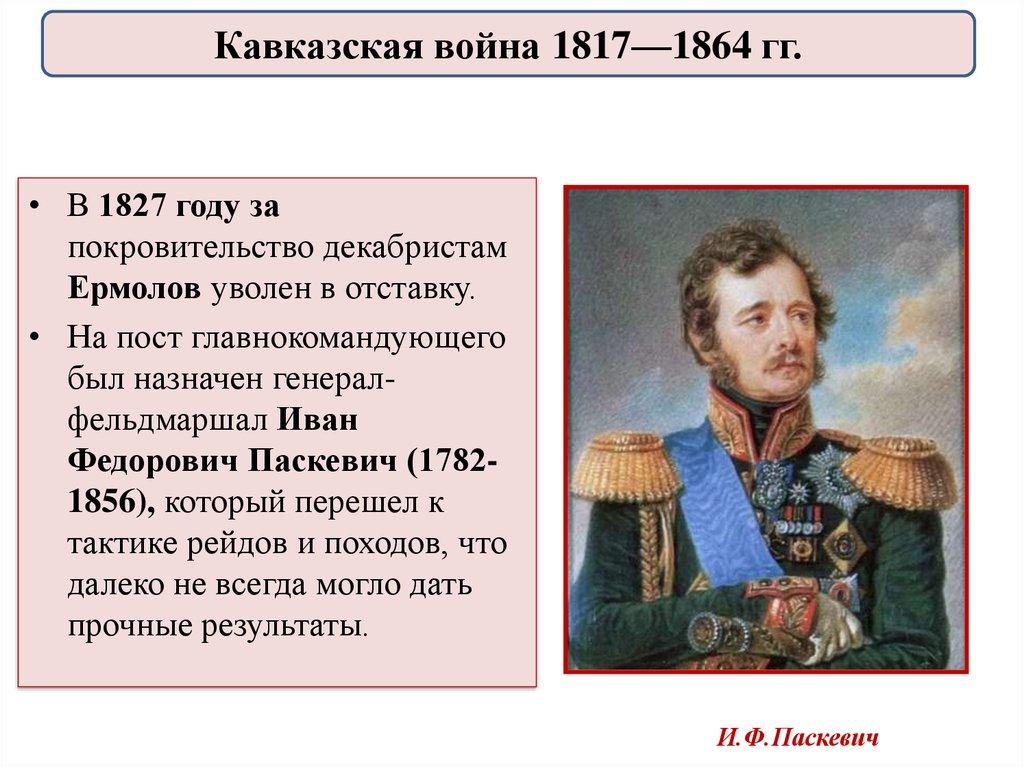 Кавказская война 1817—1864 гг.

• В 1827 году за покровительство декабристам Ермолов уволен в отставку.

• На пост главнокомандующего был назначен генерал-фельдмаршал Иван Федорович Паскевич (1782-1856), который перешел к тактике рейдов и походов, что далеко не всегда могло дать прочные результаты.

И.Ф.Паскевич